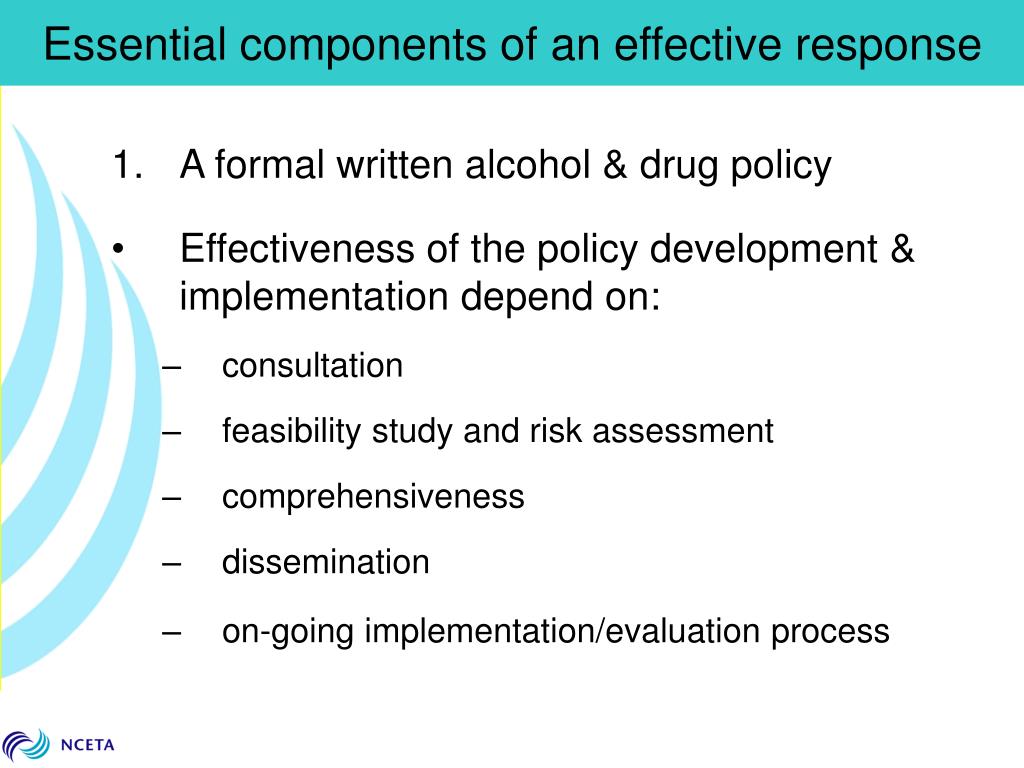 Essential components of an effective response

1. A formal written alcohol & drug policy

• Effectiveness of the policy development & implementation depend on:

– consultation

– feasibility study and risk assessment

– comprehensiveness

– dissemination

– on-going implementation/evaluation process

NCETA